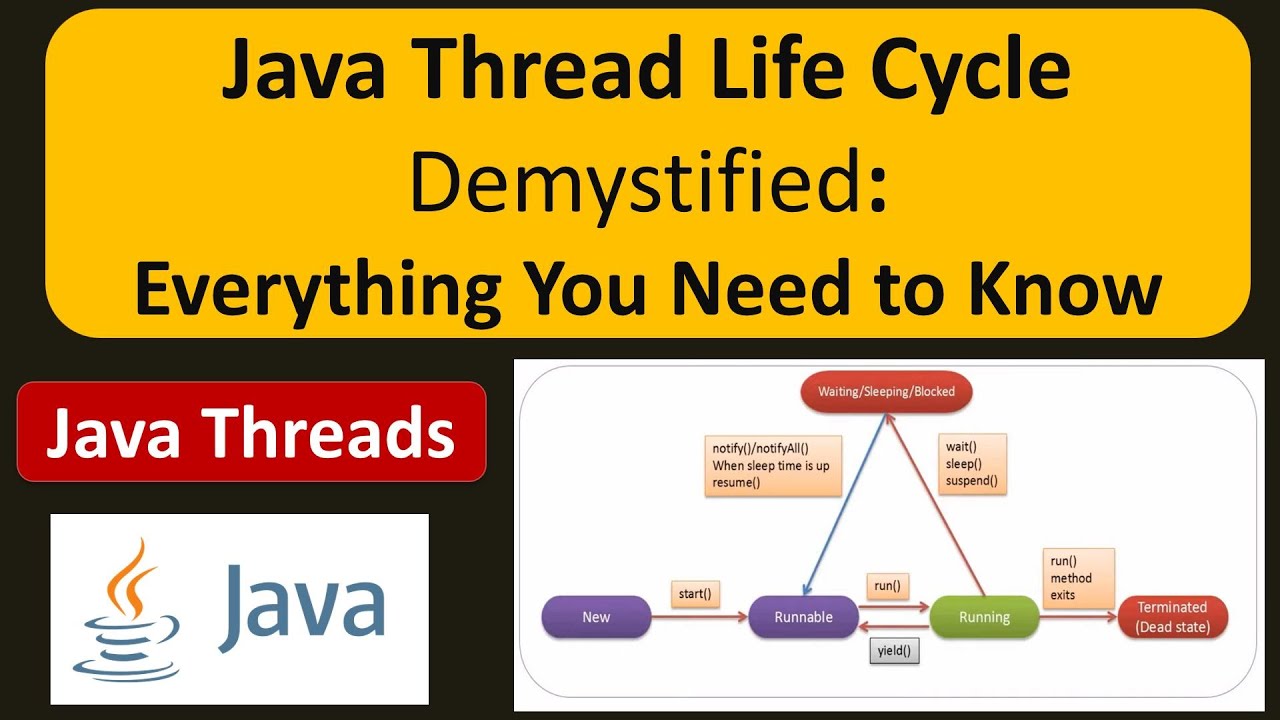 Java Thread Life Cycle Demystified: Everything You Need to Know

Java Threads

Java

Waiting/Sleeping/Blocked

notify()/notifyAll()
When sleep time is up
resume()

wait()
sleep()
suspend()

New

start()

Runnable

run()

yield()

Running

run()
method
exits

Terminated
(Dead state)